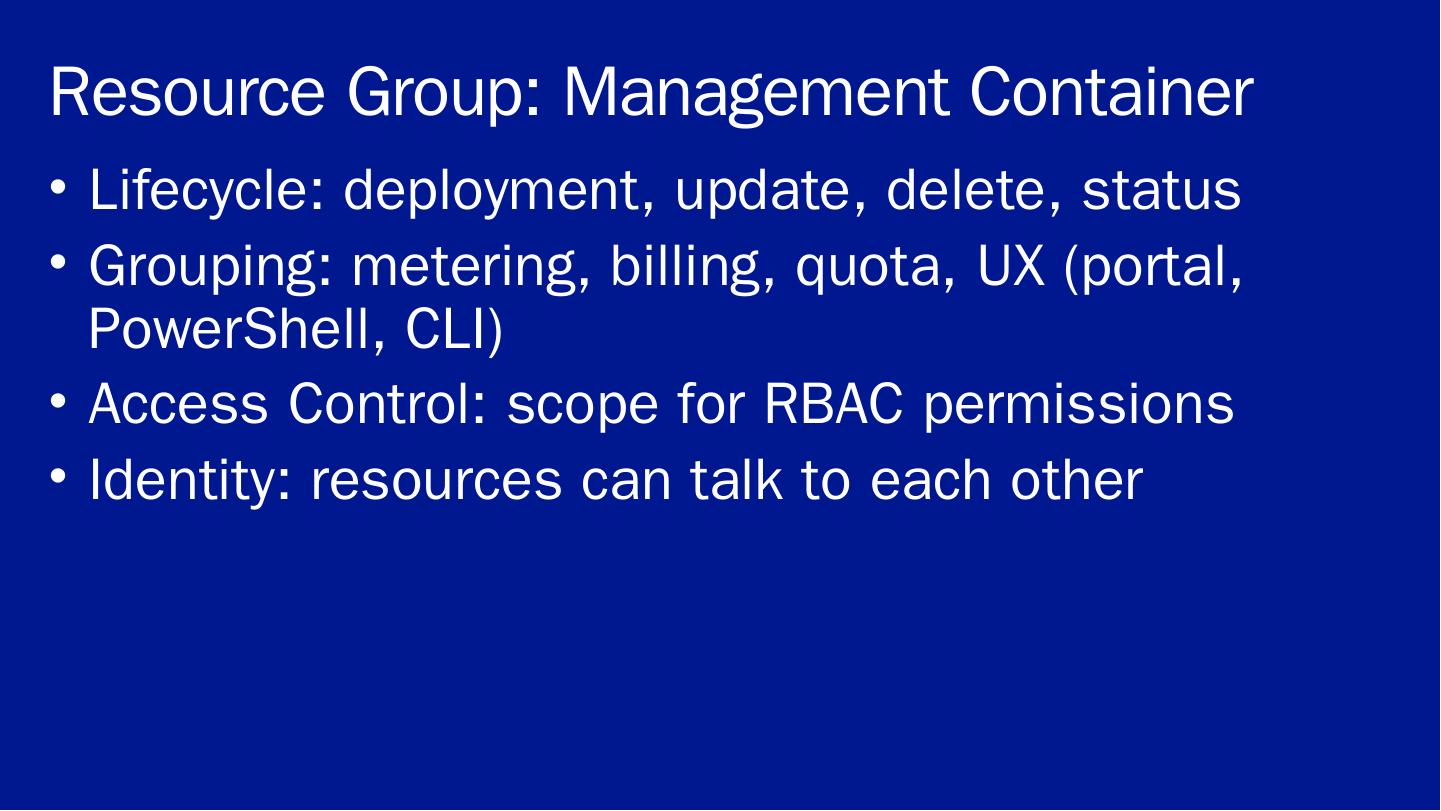 Resource Group: Management Container

• Lifecycle: deployment, update, delete, status
• Grouping: metering, billing, quota, UX (portal, PowerShell, CLI)
• Access Control: scope for RBAC permissions
• Identity: resources can talk to each other